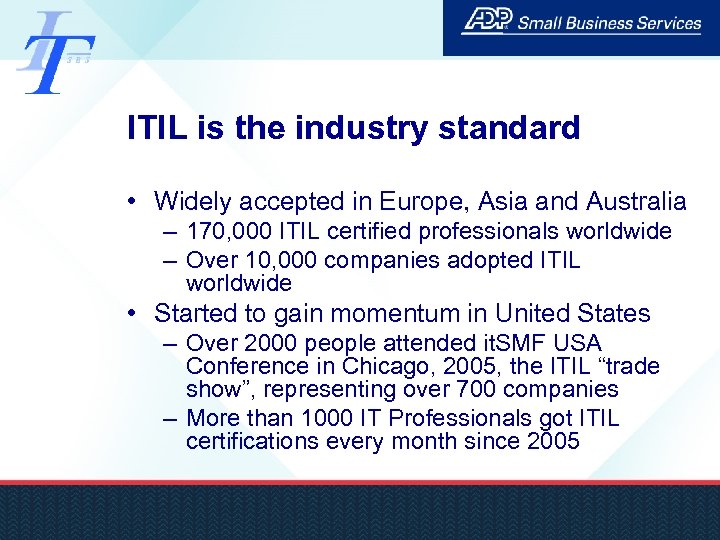 IT
SBS

ADP Small Business Services

ITIL is the industry standard

• Widely accepted in Europe, Asia and Australia
– 170,000 ITIL certified professionals worldwide
– Over 10,000 companies adopted ITIL worldwide
• Started to gain momentum in United States
– Over 2000 people attended itSMF USA Conference in Chicago, 2005, the ITIL “trade show”, representing over 700 companies
– More than 1000 IT Professionals got ITIL certifications every month since 2005